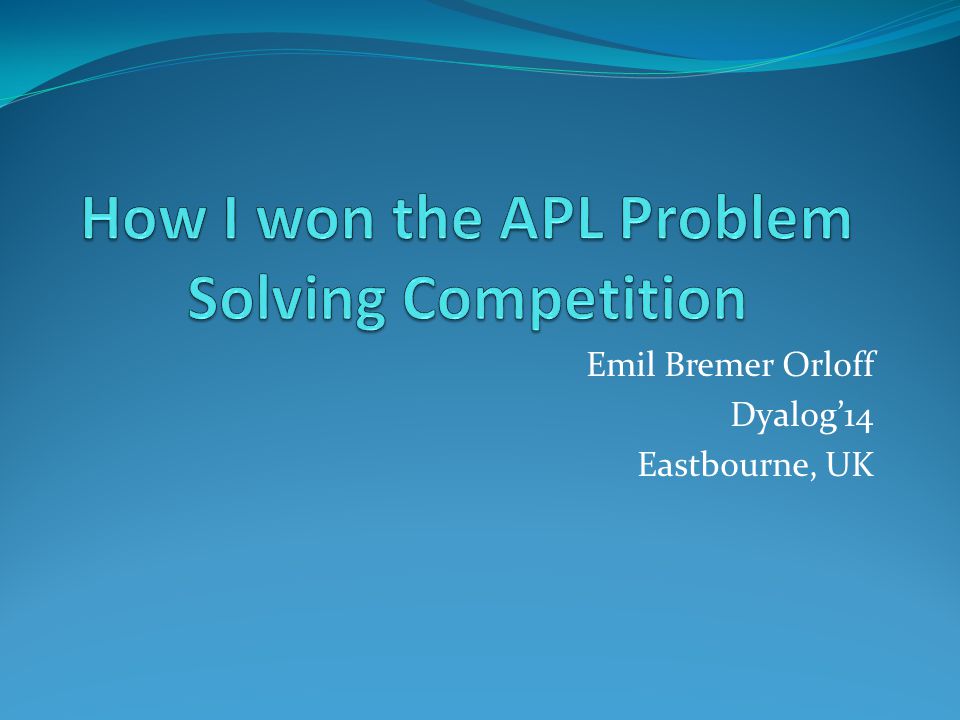 How I won the APL Problem Solving Competition

Emil Bremer Orloff
Dyalog’14
Eastbourne, UK